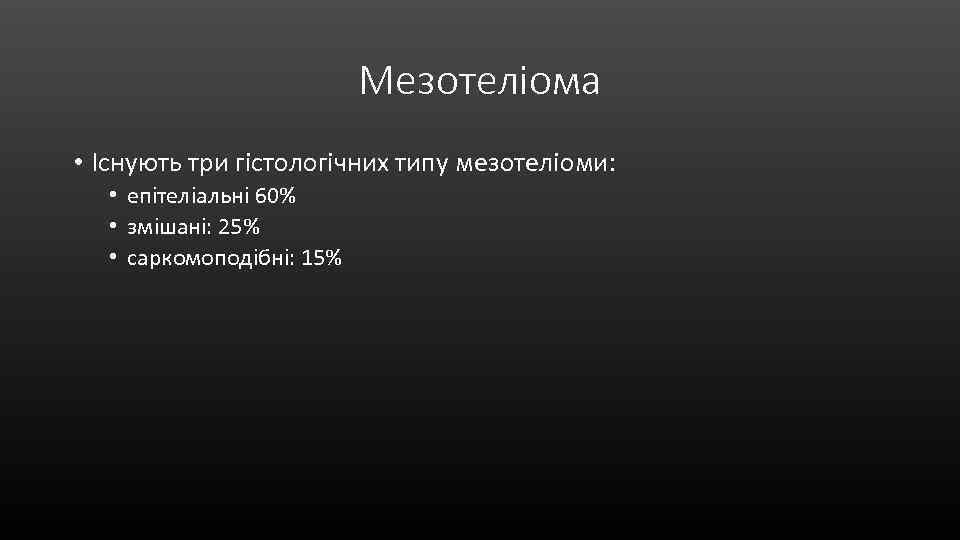 Мезотеліома

• Існують три гістологічних типу мезотеліоми:
 • епітеліальні 60%
 • змішані: 25%
 • саркомоподібні: 15%